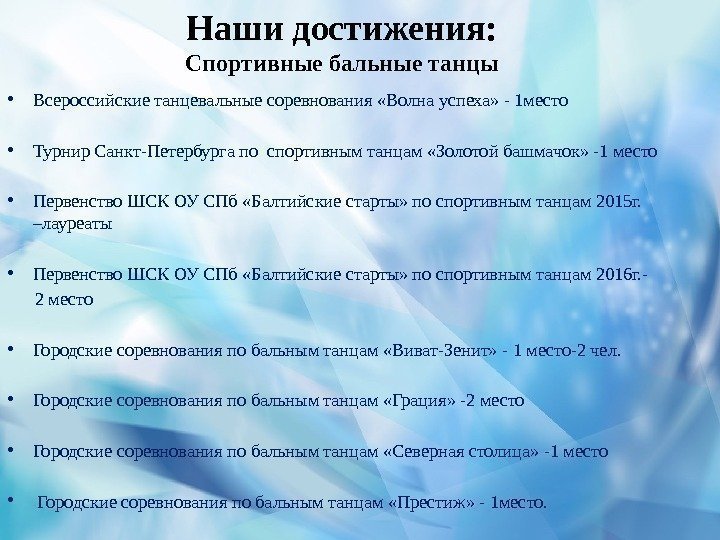 Наши достижения:
Спортивные бальные танцы

• Всероссийские танцевальные соревнования «Волна успеха» - 1место

• Турнир Санкт-Петербурга по спортивным танцам «Золотой башмачок» -1 место

• Первенство ШСК ОУ СПб «Балтийские старты» по спортивным танцам 2015г. –лауреаты

• Первенство ШСК ОУ СПб «Балтийские старты» по спортивным танцам 2016г.- 2 место

• Городские соревнования по бальным танцам «Виват-Зенит» - 1 место-2 чел.

• Городские соревнования по бальным танцам «Грация» -2 место

• Городские соревнования по бальным танцам «Северная столица» -1 место

• Городские соревнования по бальным танцам «Престиж» - 1место.